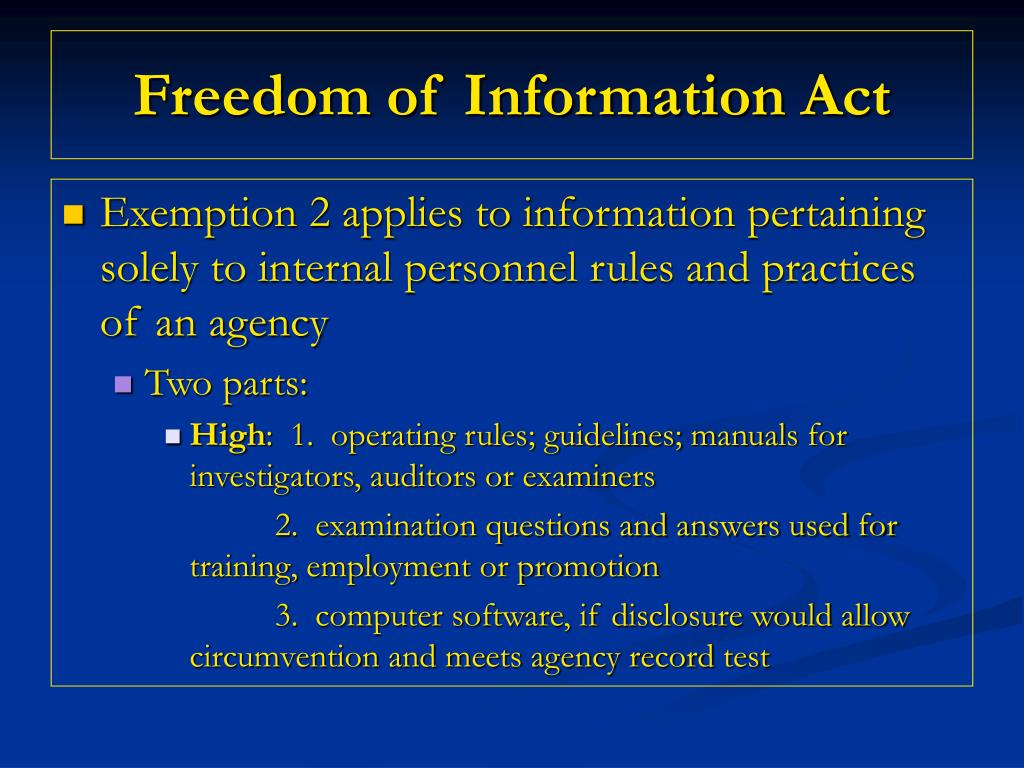 Freedom of Information Act

Exemption 2 applies to information pertaining solely to internal personnel rules and practices of an agency

Two parts:

High: 1. operating rules; guidelines; manuals for investigators, auditors or examiners

2. examination questions and answers used for training, employment or promotion

3. computer software, if disclosure would allow circumvention and meets agency record test